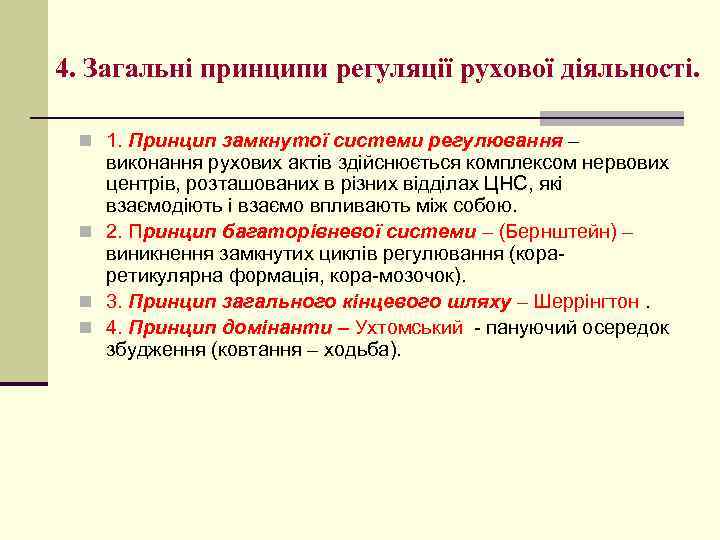 4. Загальні принципи регуляції рухової діяльності.

1. Принцип замкнутої системи регулювання – виконання рухових актів здійснюється комплексом нервових центрів, розташованих в різних відділах ЦНС, які взаємодіють і взаємо впливають між собою.

2. Принцип багаторівневої системи – (Бернштейн) – виникнення замкнутих циклів регулювання (кора-ретикулярна формація, кора-мозочок).

3. Принцип загального кінцевого шляху – Шеррінгтон .

4. Принцип домінанти – Ухтомський - пануючий осередок збудження (ковтання – ходьба).